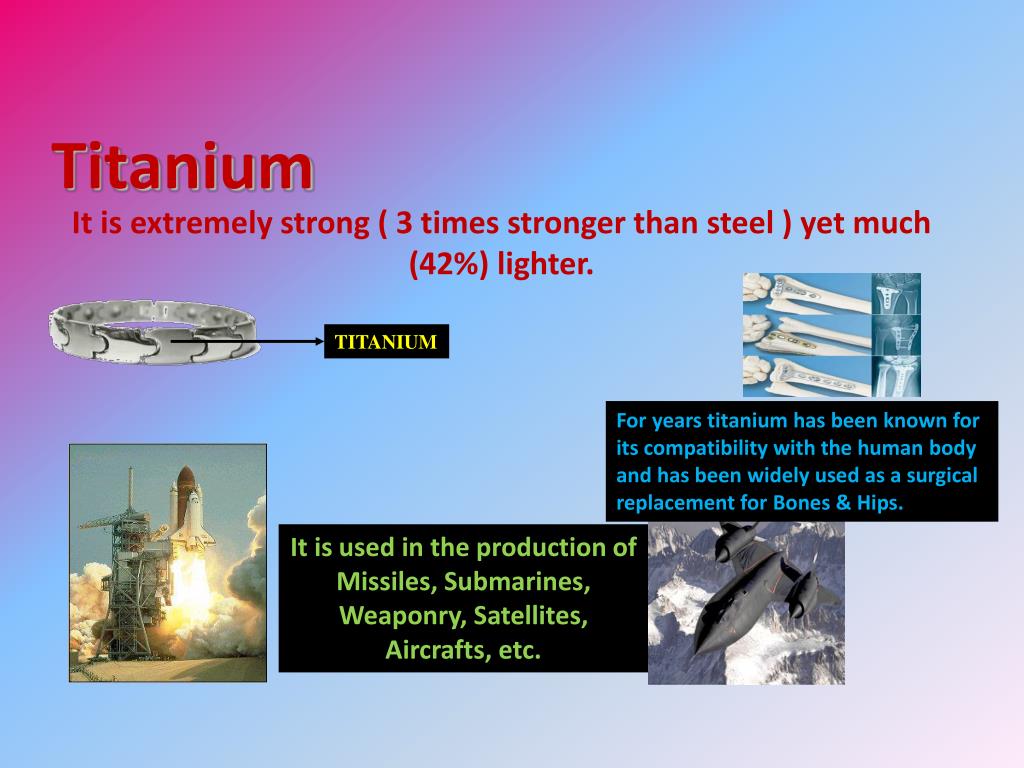 Titanium

It is extremely strong ( 3 times stronger than steel ) yet much (42%) lighter.

TITANIUM

For years titanium has been known for its compatibility with the human body and has been widely used as a surgical replacement for Bones & Hips.

It is used in the production of Missiles, Submarines, Weaponry, Satellites, Aircrafts, etc.